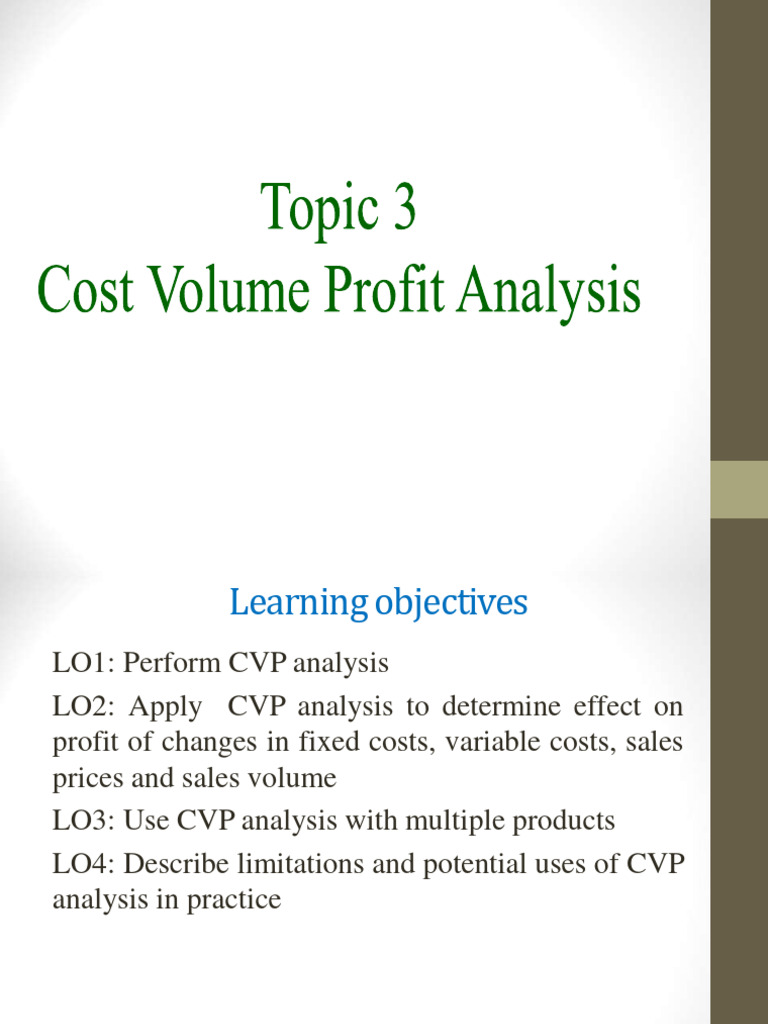 Topic 3
Cost Volume Profit Analysis

Learning objectives

LO1: Perform CVP analysis

LO2: Apply CVP analysis to determine effect on profit of changes in fixed costs, variable costs, sales prices and sales volume

LO3: Use CVP analysis with multiple products

LO4: Describe limitations and potential uses of CVP analysis in practice